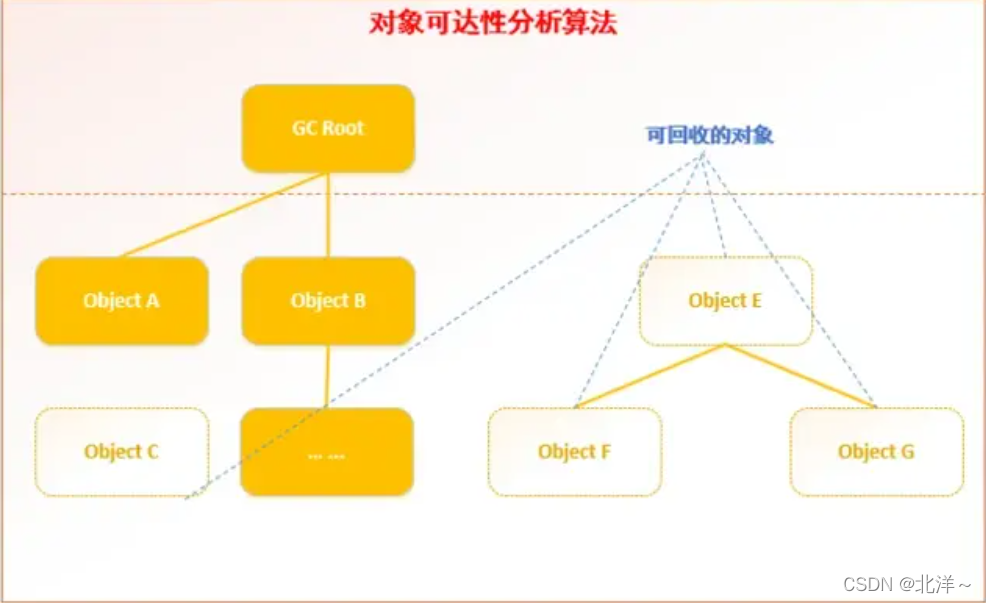 对象可达性分析算法

GC Root

可回收的对象

Object A

Object B

Object E

Object C

... ...

Object F

Object G

CSDN @北洋~